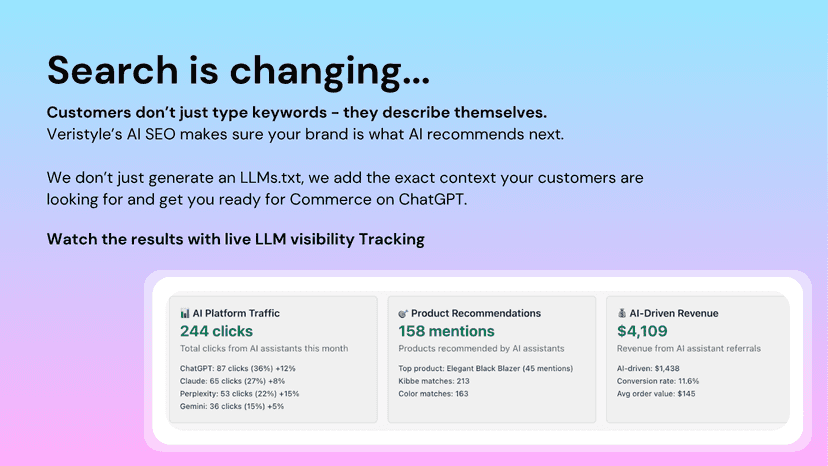 Search is changing...

Customers don't just type keywords - they describe themselves.
Veristyle's AI SEO makes sure your brand is what AI recommends next.

We don't just generate an LLMs.txt, we add the exact context your customers are looking for and get you ready for Commerce on ChatGPT.

Watch the results with live LLM visibility Tracking

AI Platform Traffic
244 clicks
Total clicks from AI assistants this month
ChatGPT: 87 clicks (36%) +12%
Claude: 65 clicks (27%) +8%
Perplexity: 53 clicks (22%) +15%
Gemini: 36 clicks (15%) +5%

Product Recommendations
158 mentions
Products recommended by AI assistants
Top product: Elegant Black Blazer (45 mentions)
Kibbe matches: 213
Color matches: 163

AI-Driven Revenue
$4,109
Revenue from AI assistant referrals
AI-driven: $1,438
Conversion rate: 11.6%
Avg order value: $145